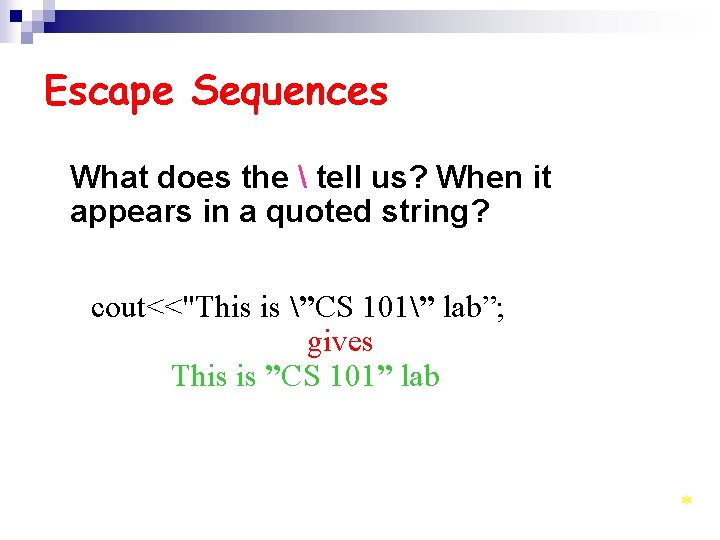 Escape Sequences

What does the \ tell us? When it appears in a quoted string?

cout<<"This is \”CS 101\” lab”;

gives

This is ”CS 101” lab

*